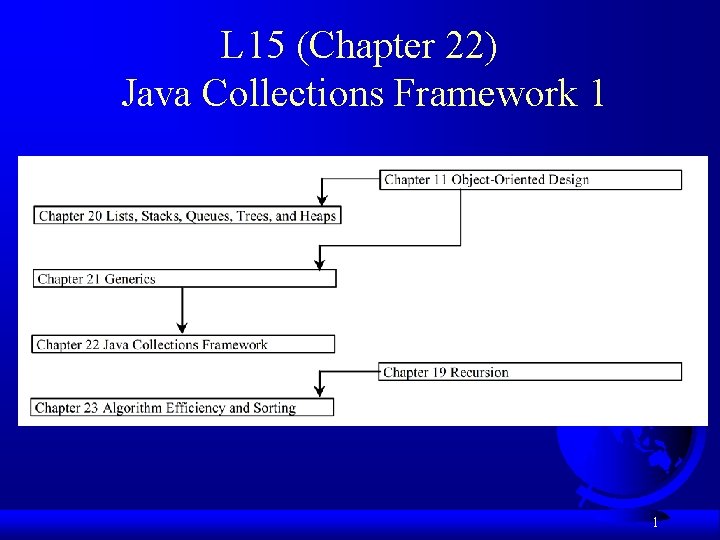 L15 (Chapter 22)
Java Collections Framework 1

Chapter 11 Object-Oriented Design

Chapter 20 Lists, Stacks, Queues, Trees, and Heaps

Chapter 21 Generics

Chapter 22 Java Collections Framework

Chapter 19 Recursion

Chapter 23 Algorithm Efficiency and Sorting

1